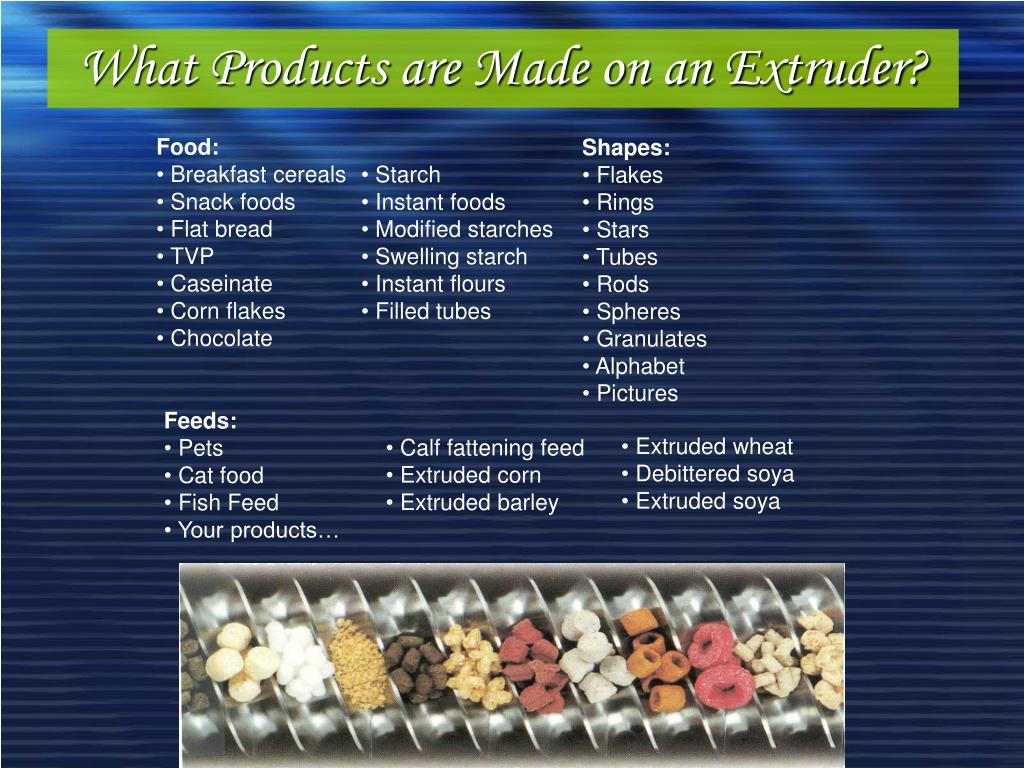 What Products are Made on an Extruder?

Food:
• Breakfast cereals
• Snack foods
• Flat bread
• TVP
• Caseinate
• Corn flakes
• Chocolate

• Starch
• Instant foods
• Modified starches
• Swelling starch
• Instant flours
• Filled tubes

Shapes:
• Flakes
• Rings
• Stars
• Tubes
• Rods
• Spheres
• Granulates
• Alphabet
• Pictures

Feeds:
• Pets
• Cat food
• Fish Feed
• Your products…

• Calf fattening feed
• Extruded corn
• Extruded barley

• Extruded wheat
• Debittered soya
• Extruded soya